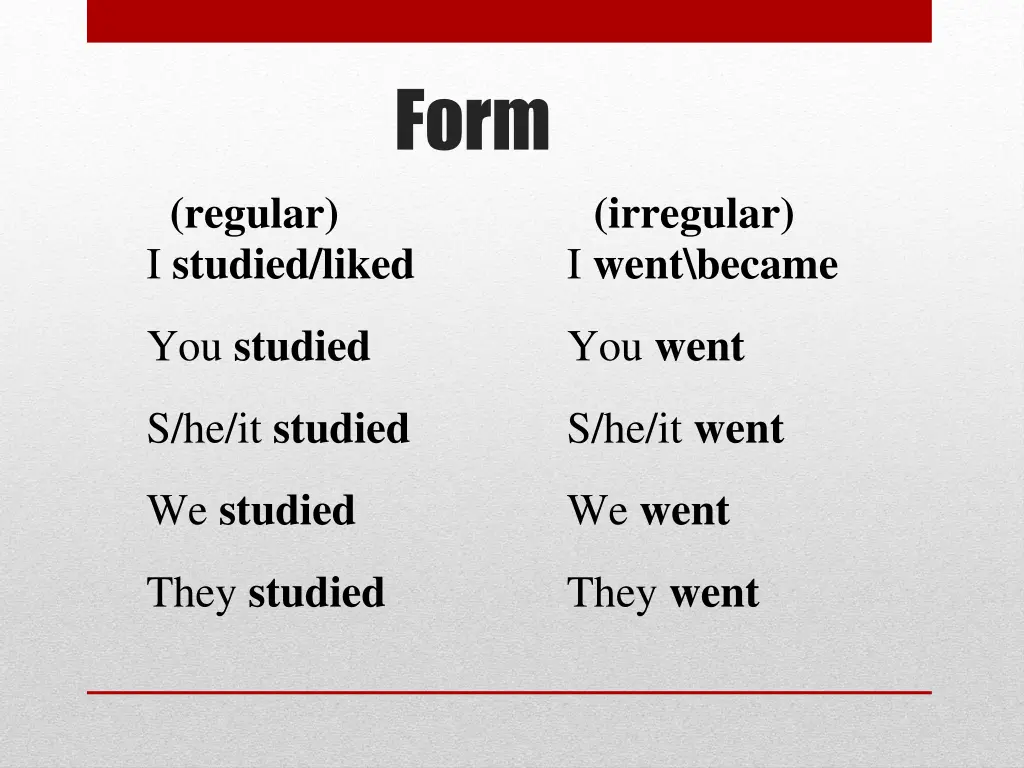 Form

(regular)
I studied/liked

You studied

S/he/it studied

We studied

They studied

(irregular)
I went\became

You went

S/he/it went

We went

They went